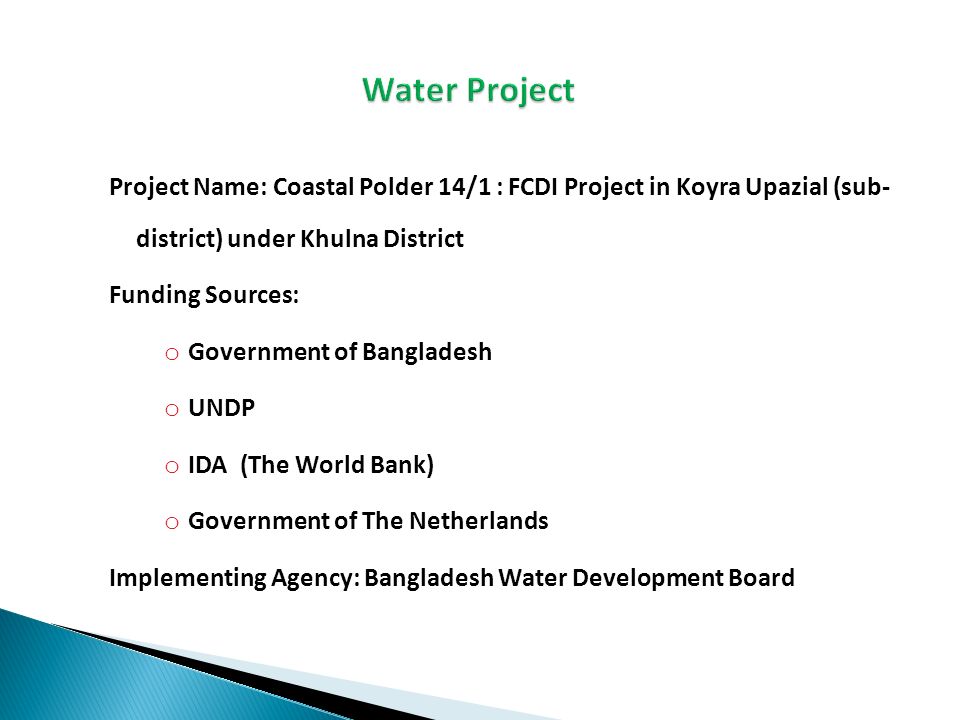 Water Project

Project Name: Coastal Polder 14/1 : FCDI Project in Koyra Upazial (sub-district) under Khulna District

Funding Sources:

o Government of Bangladesh

o UNDP

o IDA (The World Bank)

o Government of The Netherlands

Implementing Agency: Bangladesh Water Development Board